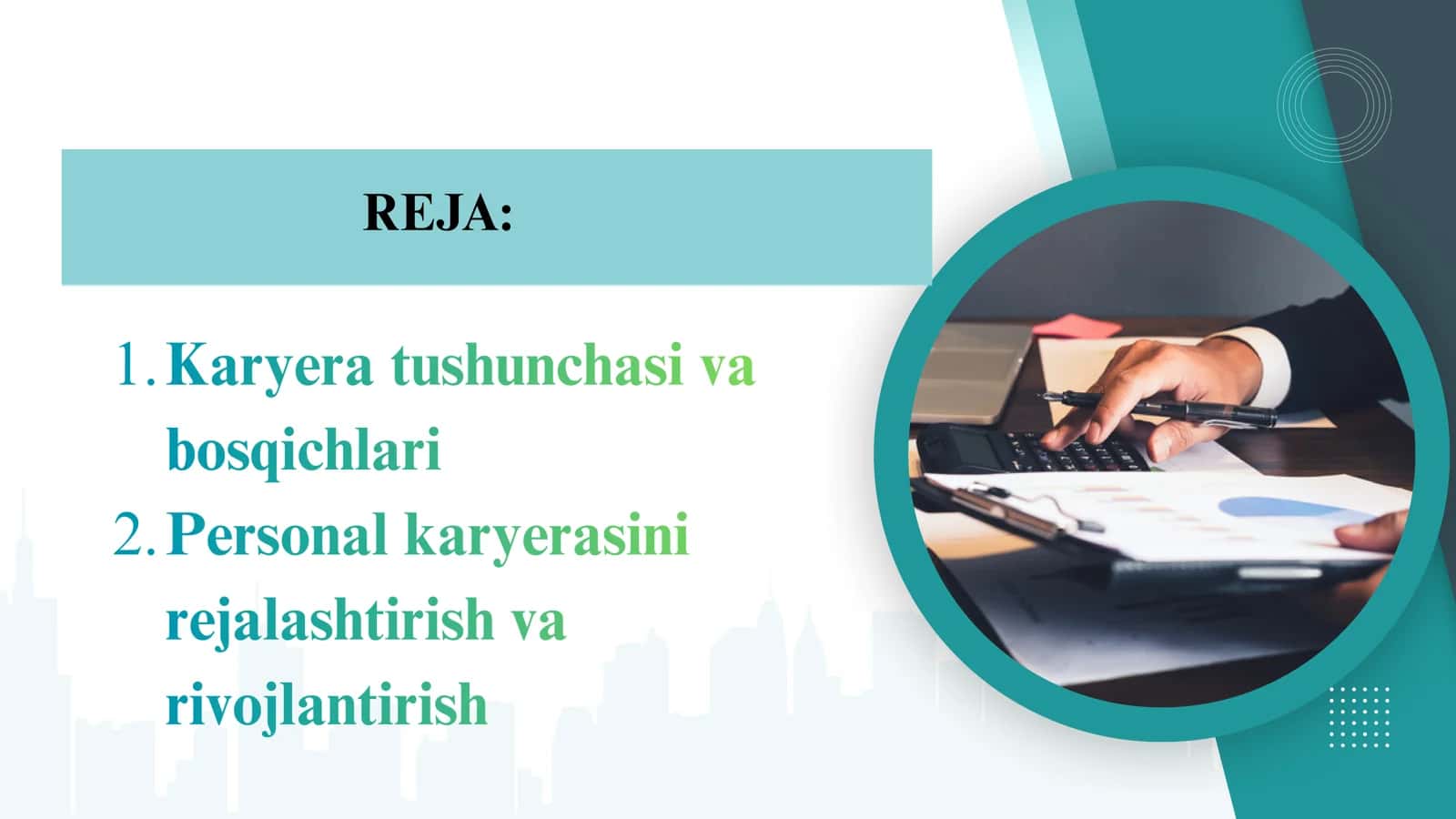 REJA:

1. Karyera tushunchasi va bosqichlari
2. Personal karyerasini rejalashtirish va rivojlantirish